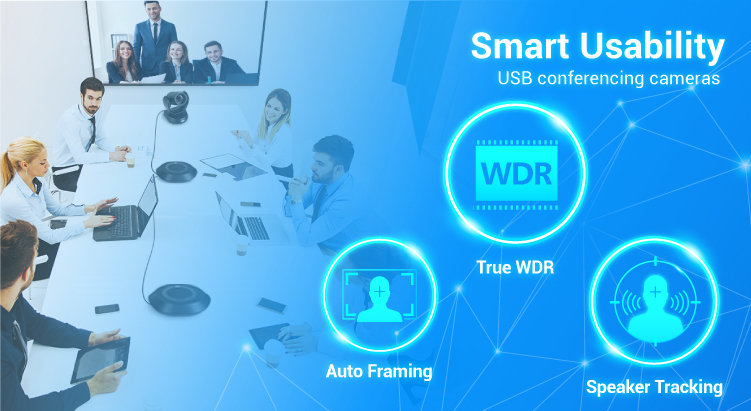 Smart Usability
USB conferencing cameras

WDR

True WDR

Auto Framing

Speaker Tracking